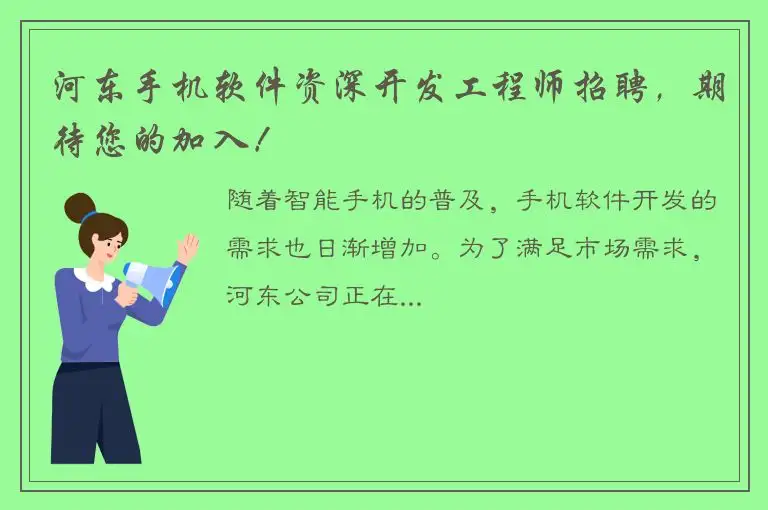 河东手机软件资深开发工程师招聘，期待您的加入！

随着智能手机的普及，手机软件开发的需求也日渐增加。为了满足市场需求，河东公司正在...